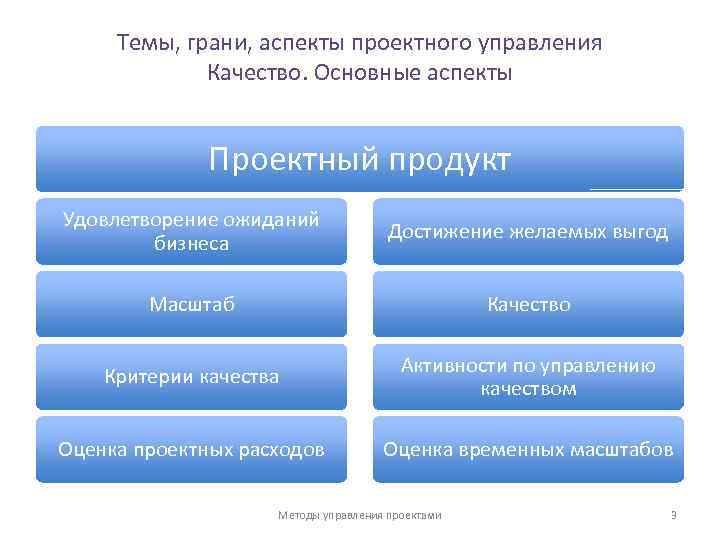 Темы, грани, аспекты проектного управления
Качество. Основные аспекты

Проектный продукт

Удовлетворение ожиданий бизнеса

Достижение желаемых выгод

Масштаб

Качество

Критерии качества

Активности по управлению качеством

Оценка проектных расходов

Оценка временных масштабов

Методы управления проектами

9